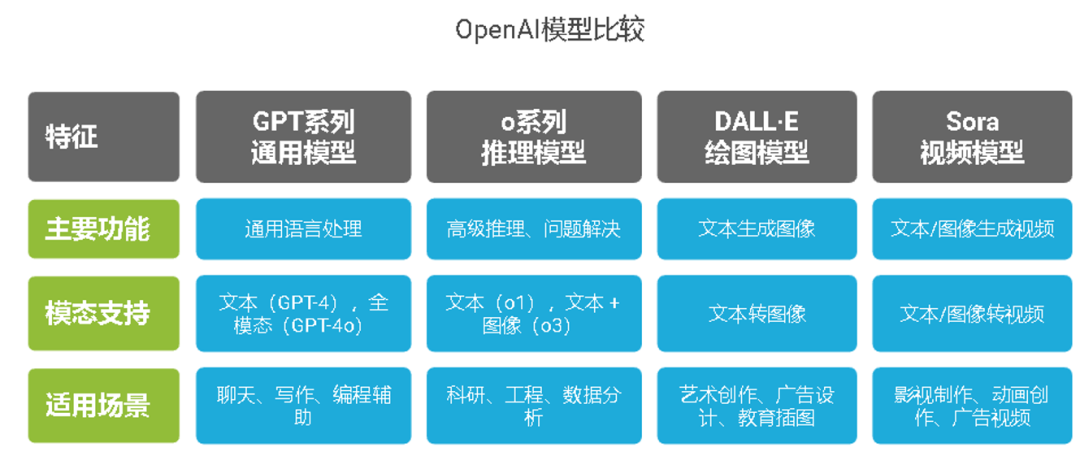 OpenAI模型比较

| 特征 | GPT系列 通用模型 | o系列 推理模型 | DALL·E 绘图模型 | Sora 视频模型 |
|---|---|---|---|---|
| 主要功能 | 通用语言处理 | 高级推理、问题解决 | 文本生成图像 | 文本/图像生成视频 |
| 模态支持 | 文本（GPT-4），全模态（GPT-4o） | 文本（o1），文本 + 图像（o3） | 文本转图像 | 文本/图像转视频 |
| 适用场景 | 聊天、写作、编程辅助 | 科研、工程、数据分析 | 艺术创作、广告设计、教育插图 | 影视制作、动画创作、广告视频 |